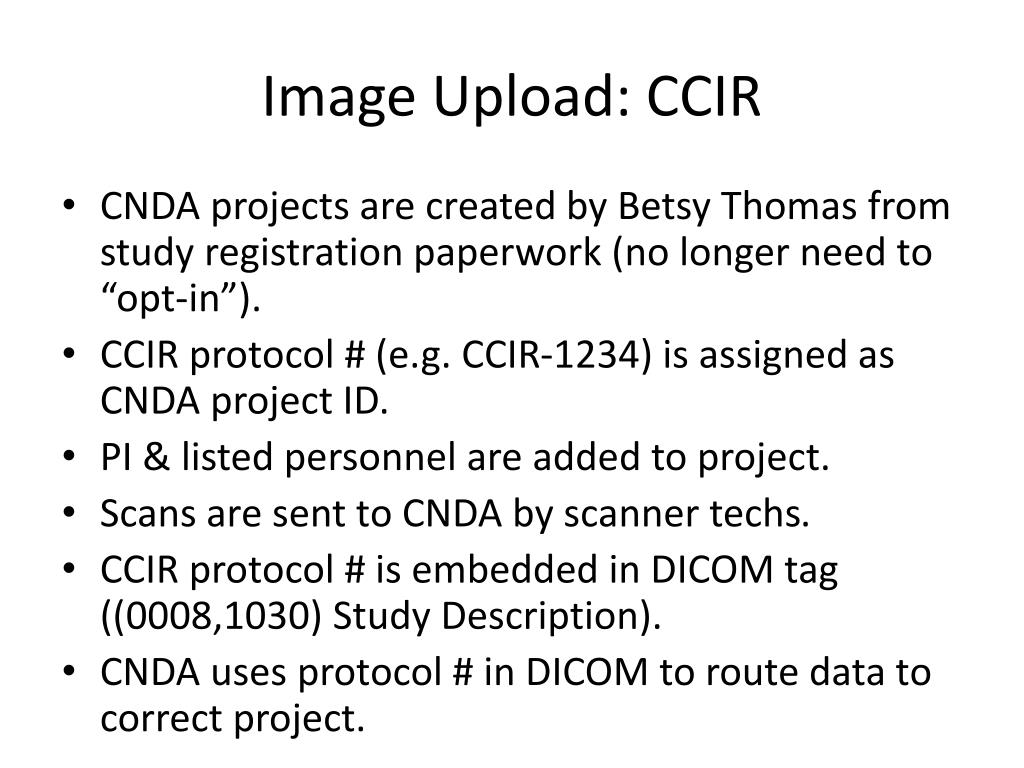 Image Upload: CCIR

• CNDA projects are created by Betsy Thomas from study registration paperwork (no longer need to “opt-in”).
• CCIR protocol # (e.g. CCIR-1234) is assigned as CNDA project ID.
• PI & listed personnel are added to project.
• Scans are sent to CNDA by scanner techs.
• CCIR protocol # is embedded in DICOM tag ((0008,1030) Study Description).
• CNDA uses protocol # in DICOM to route data to correct project.